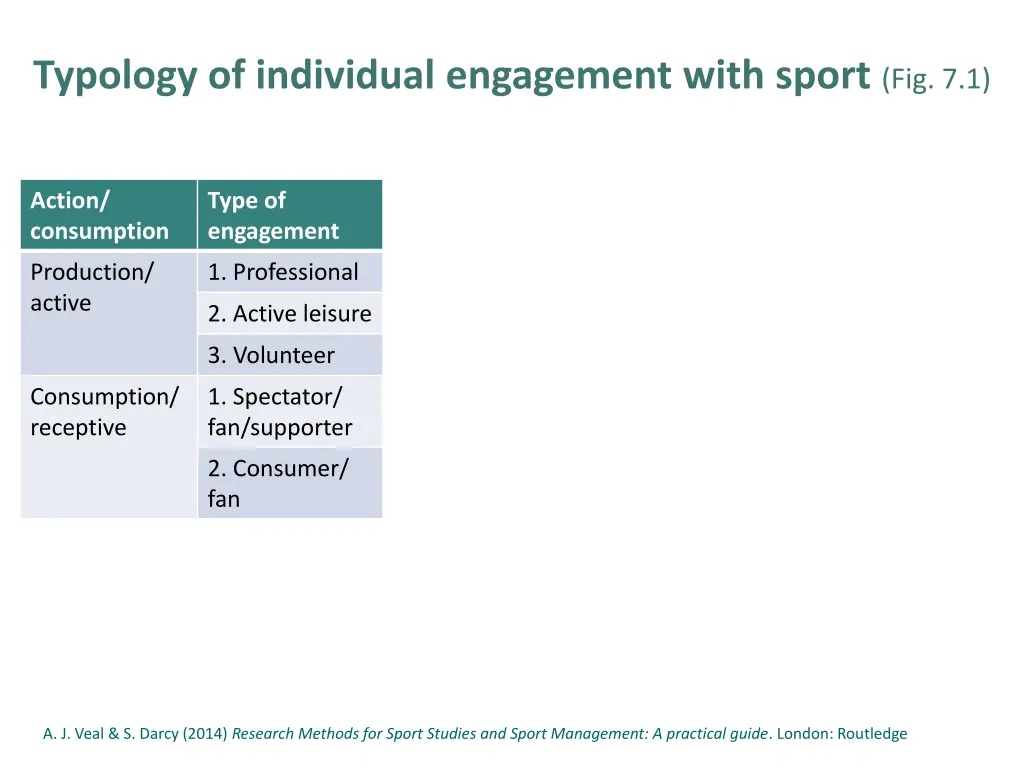 Typology of individual engagement with sport (Fig. 7.1)

| Action/ consumption | Type of engagement |
|---|---|
| Production/ active | 1. Professional |
| | 2. Active leisure |
| | 3. Volunteer |
| Consumption/ receptive | 1. Spectator/ fan/supporter |
| | 2. Consumer/ fan |

A. J. Veal & S. Darcy (2014) Research Methods for Sport Studies and Sport Management: A practical guide. London: Routledge